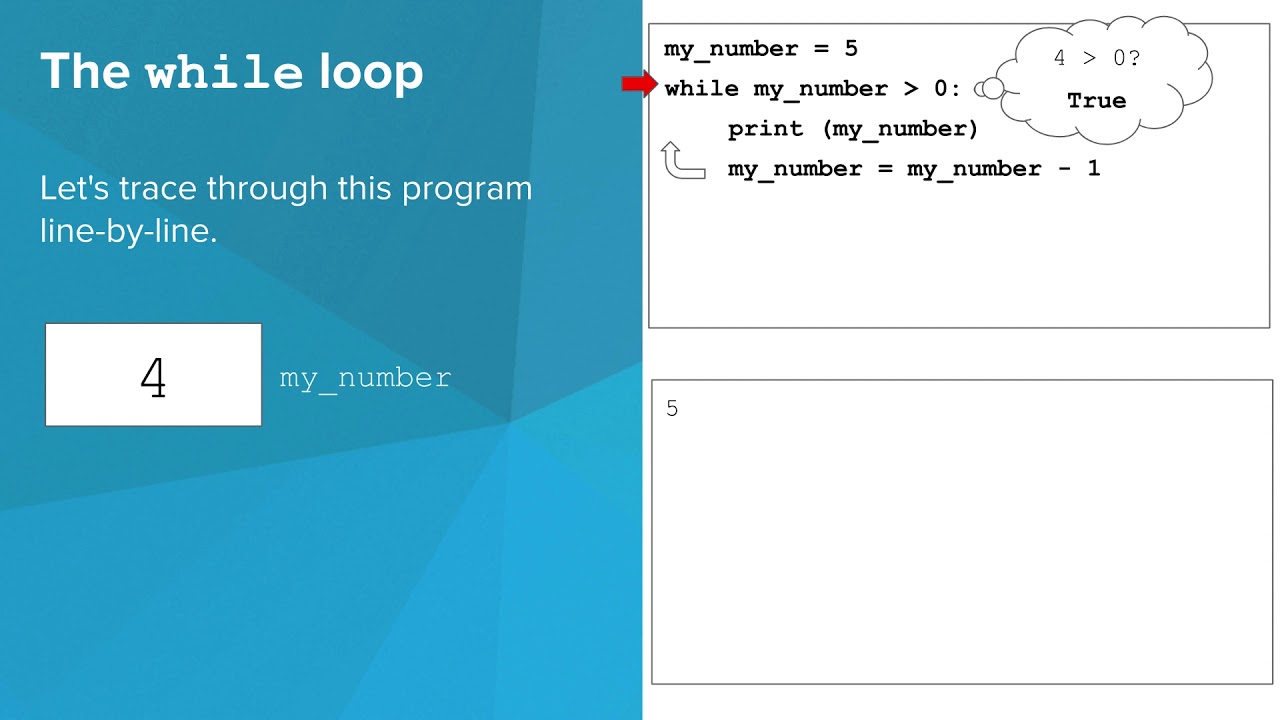 The while loop

Let's trace through this program line-by-line.

4

my_number

my_number = 5
while my_number > 0:
    print (my_number)
    my_number = my_number - 1

4 > 0?
True

5